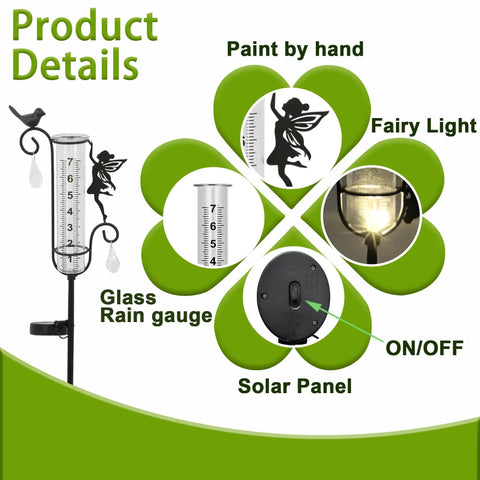 Product Details

Paint by hand

Fairy Light

7
6
5
4
3
2
1

7
6
5
4

Glass Rain gauge

ON/OFF

Solar Panel